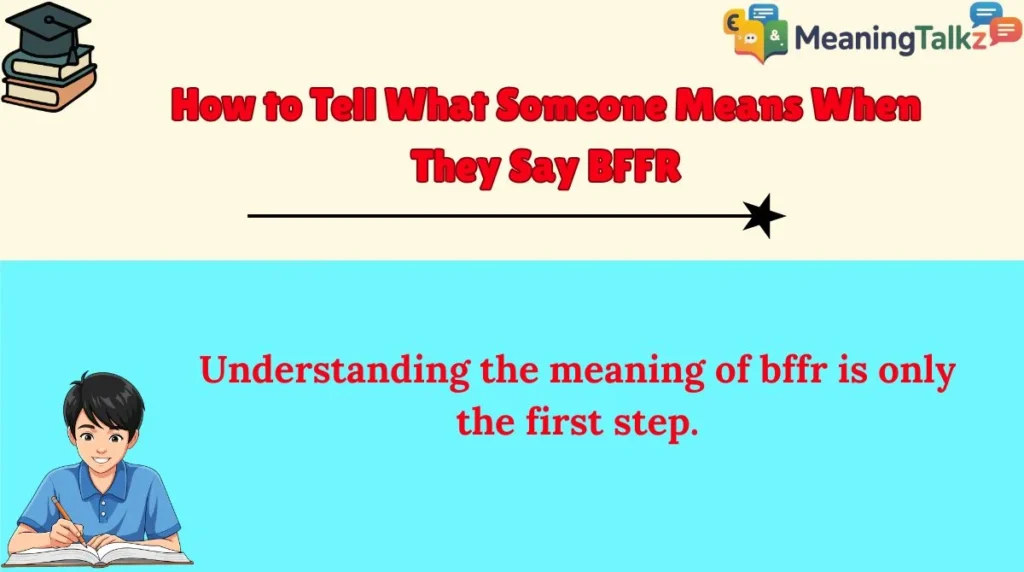 MeaningTalkz

How to Tell What Someone Means When They Say BFFR

Understanding the meaning of bffr is only the first step.